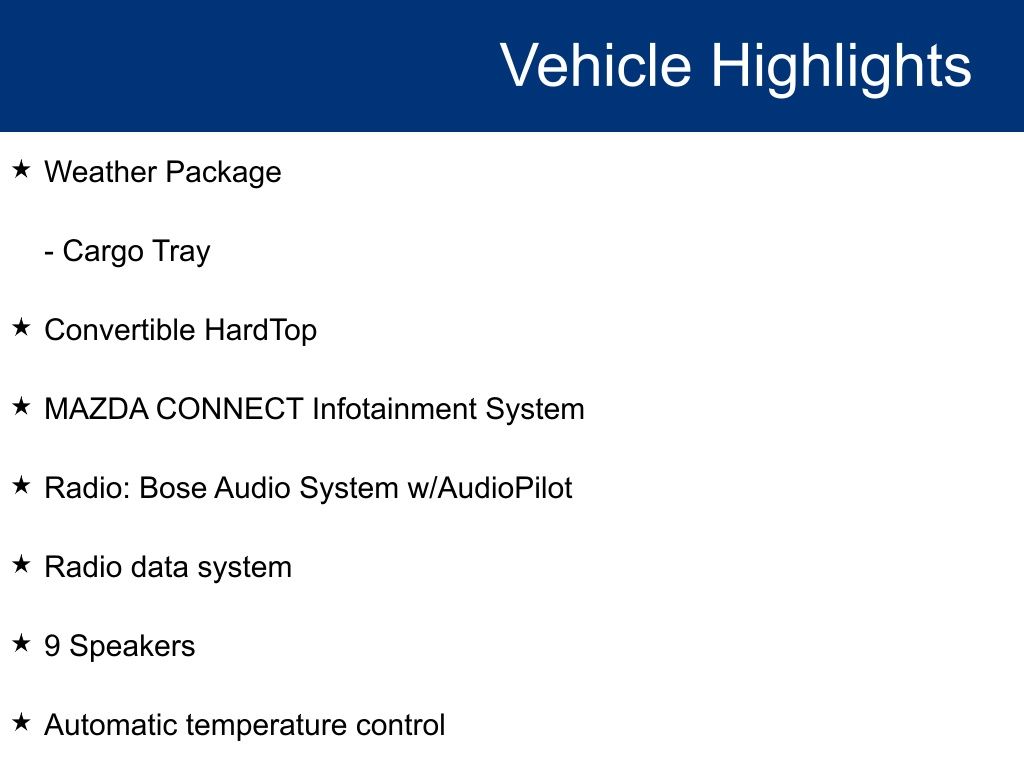 Vehicle Highlights

★ Weather Package

- Cargo Tray

★ Convertible HardTop

★ MAZDA CONNECT Infotainment System

★ Radio: Bose Audio System w/AudioPilot

★ Radio data system

★ 9 Speakers

★ Automatic temperature control